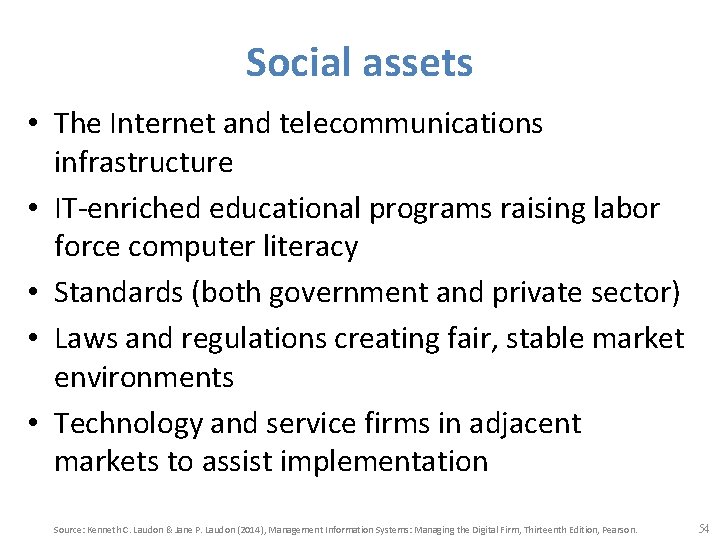 Social assets

• The Internet and telecommunications infrastructure
• IT-enriched educational programs raising labor force computer literacy
• Standards (both government and private sector)
• Laws and regulations creating fair, stable market environments
• Technology and service firms in adjacent markets to assist implementation

Source: Kenneth C. Laudon & Jane P. Laudon (2014), Management Information Systems: Managing the Digital Firm, Thirteenth Edition, Pearson.

54